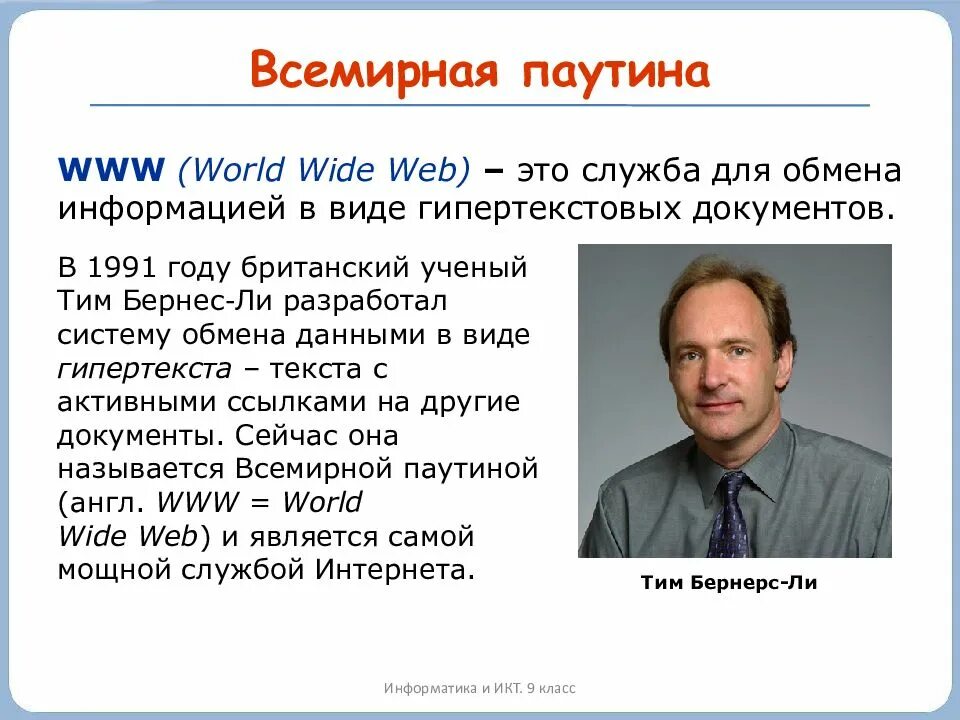 Всемирная паутина

WWW (World Wide Web) – это служба для обмена информацией в виде гипертекстовых документов.

В 1991 году британский ученый Тим Бернес-Ли разработал систему обмена данными в виде гипертекста – текста с активными ссылками на другие документы. Сейчас она называется Всемирной паутиной (англ. WWW = World Wide Web) и является самой мощной службой Интернета.

Тим Бернерс-Ли

Информатика и ИКТ. 9 класс